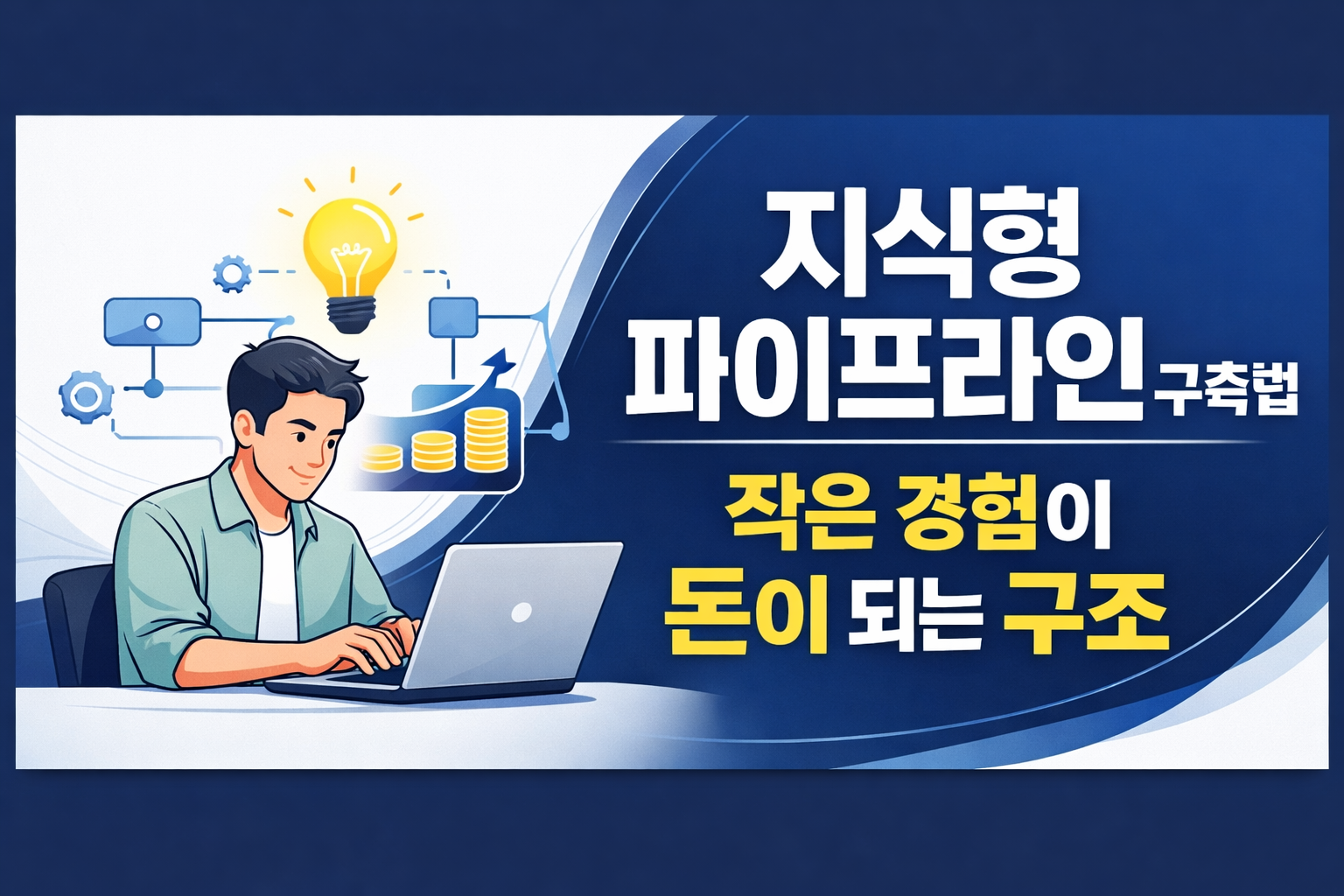 지식형
파이프라인 구축법

작은 경험이
돈이 되는 구조